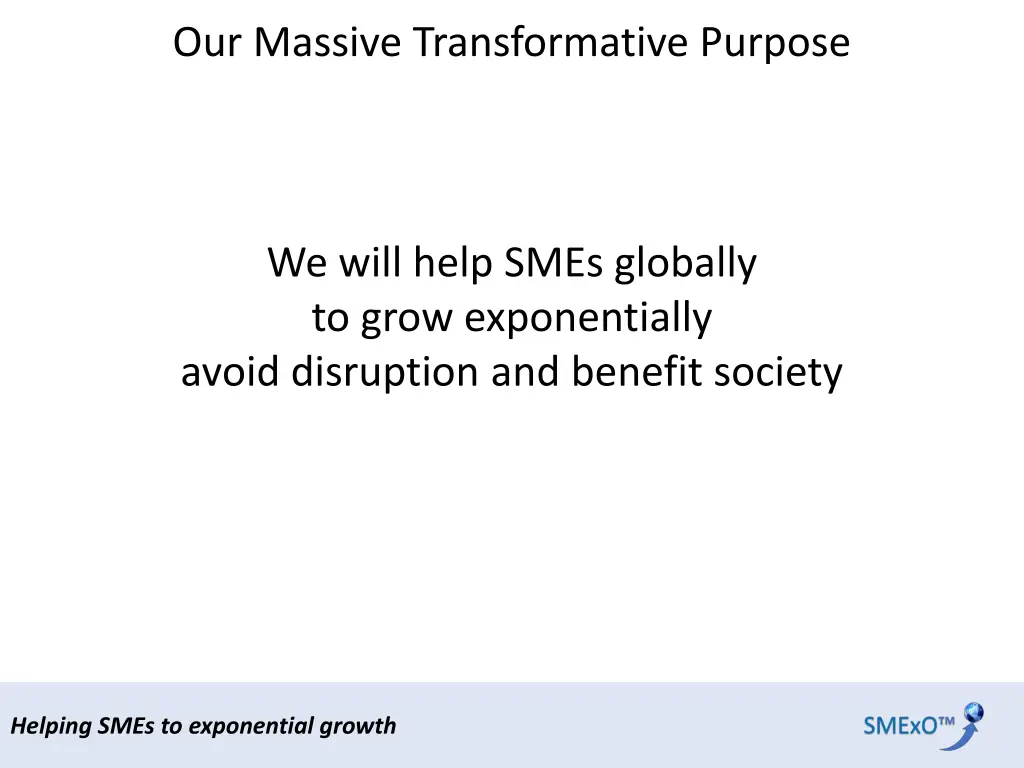 Our Massive Transformative Purpose

We will help SMEs globally
to grow exponentially
avoid disruption and benefit society

Helping SMEs to exponential growth

SMExO™